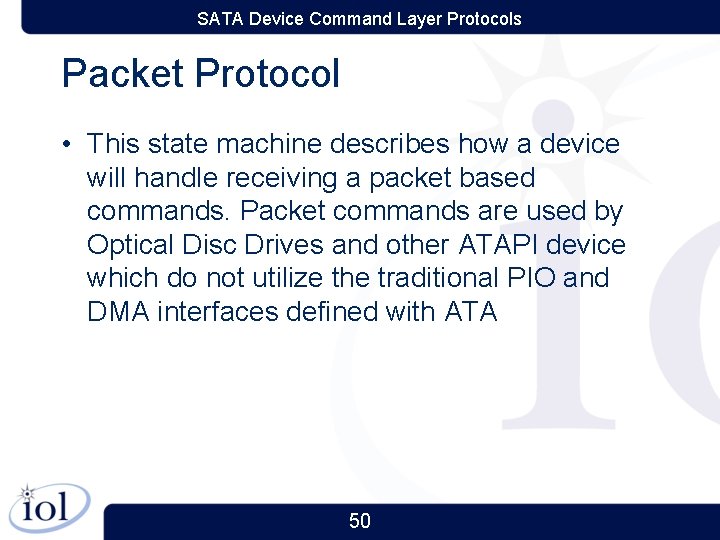 SATA Device Command Layer Protocols

Packet Protocol

• This state machine describes how a device will handle receiving a packet based commands. Packet commands are used by Optical Disc Drives and other ATAPI device which do not utilize the traditional PIO and DMA interfaces defined with ATA

iol

50